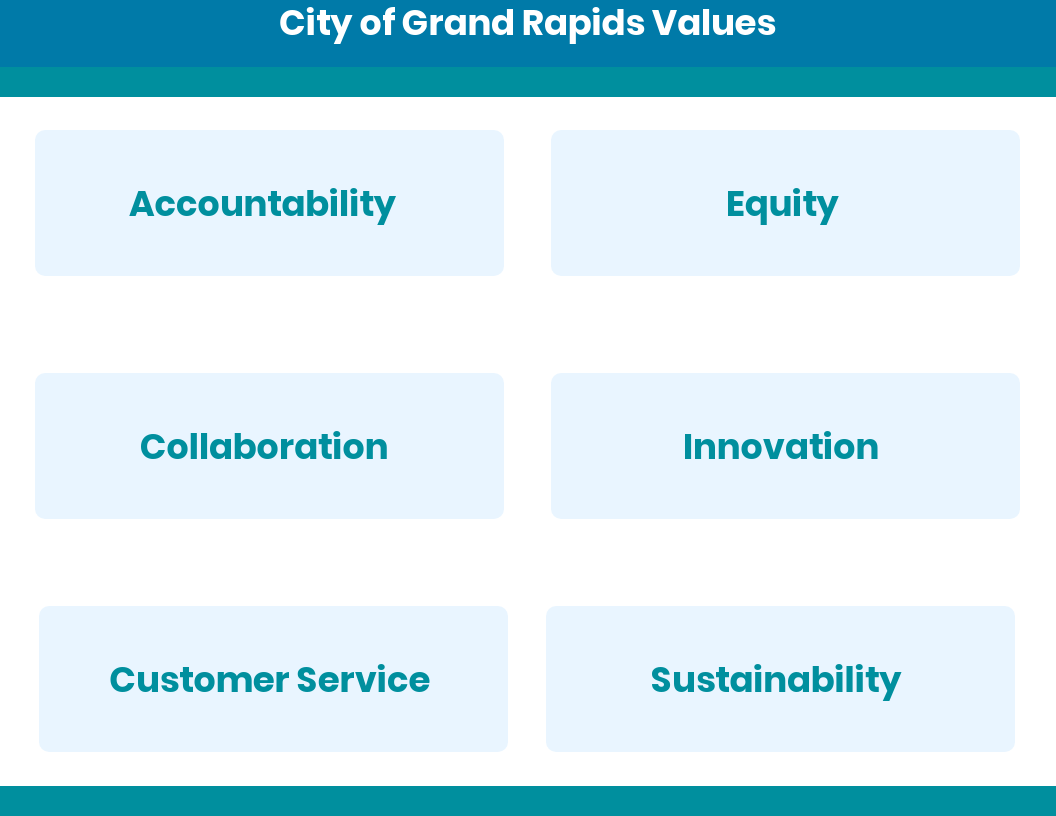 City of Grand Rapids Values

Accountability

Equity

Collaboration

Innovation

Customer Service

Sustainability